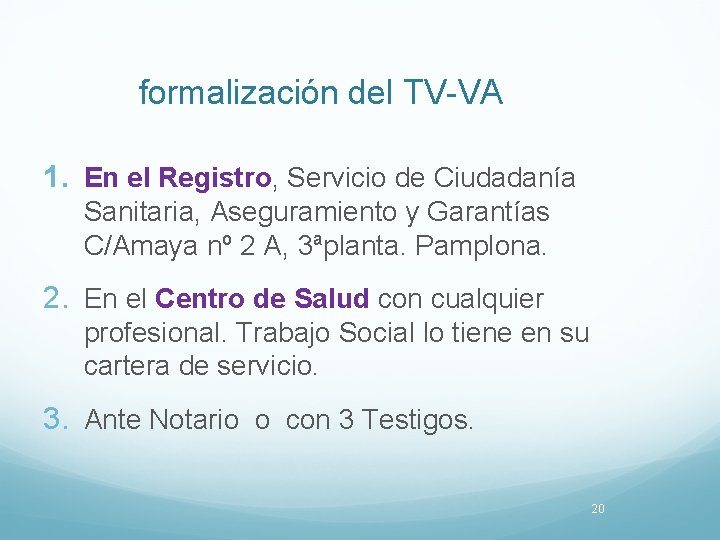 formalización del TV-VA

1. En el Registro, Servicio de Ciudadanía Sanitaria, Aseguramiento y Garantías C/Amaya nº 2 A, 3ªplanta. Pamplona.

2. En el Centro de Salud con cualquier profesional. Trabajo Social lo tiene en su cartera de servicio.

3. Ante Notario o con 3 Testigos.

20